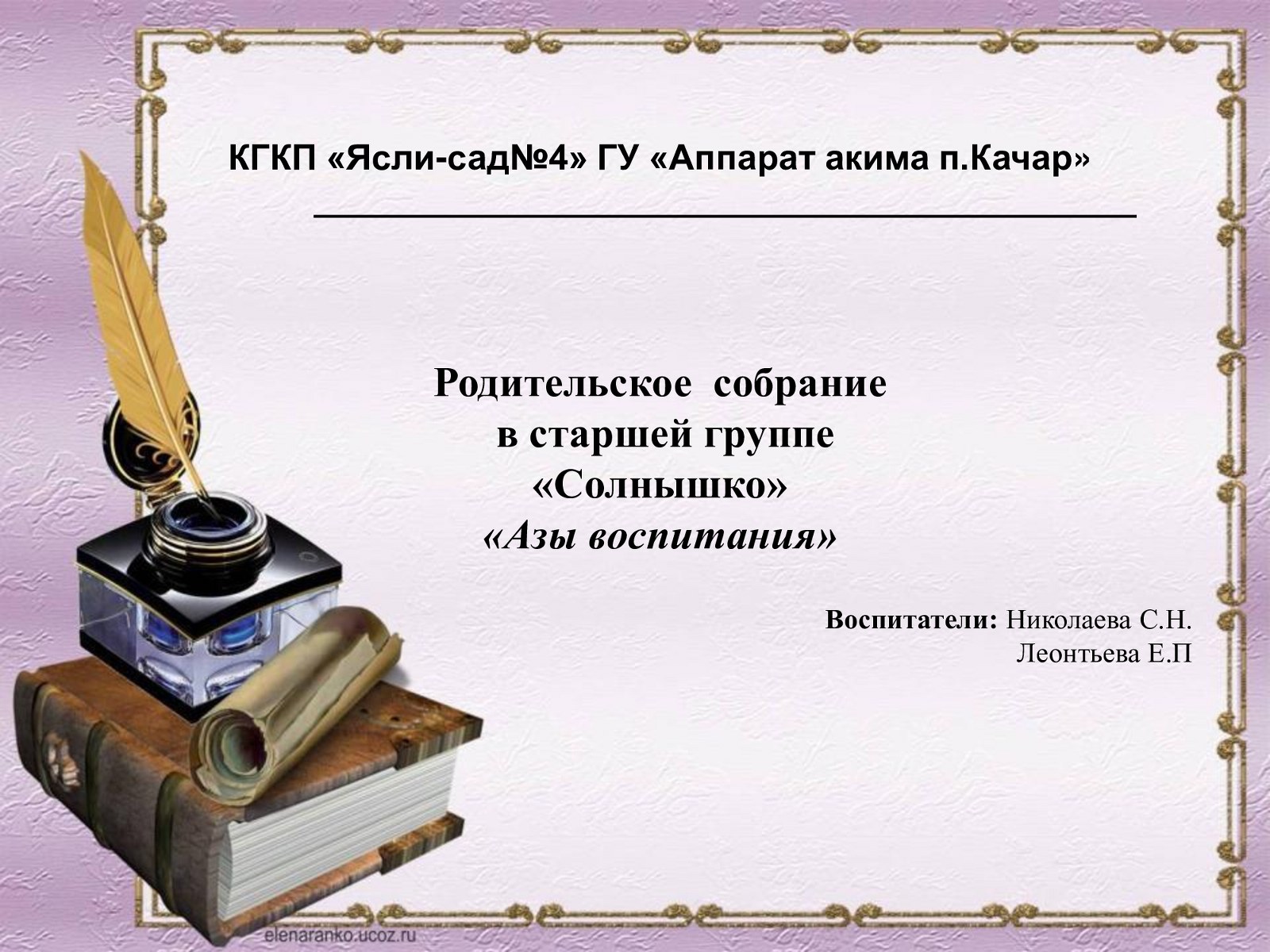 КГКП «Ясли-сад№4» ГУ «Аппарат акима п.Качар»

Родительское собрание в старшей группе «Солнышко» «Азы воспитания»

Воспитатели: Николаева С.Н. Леонтьева Е.П

elenaranko.ucoz.ru